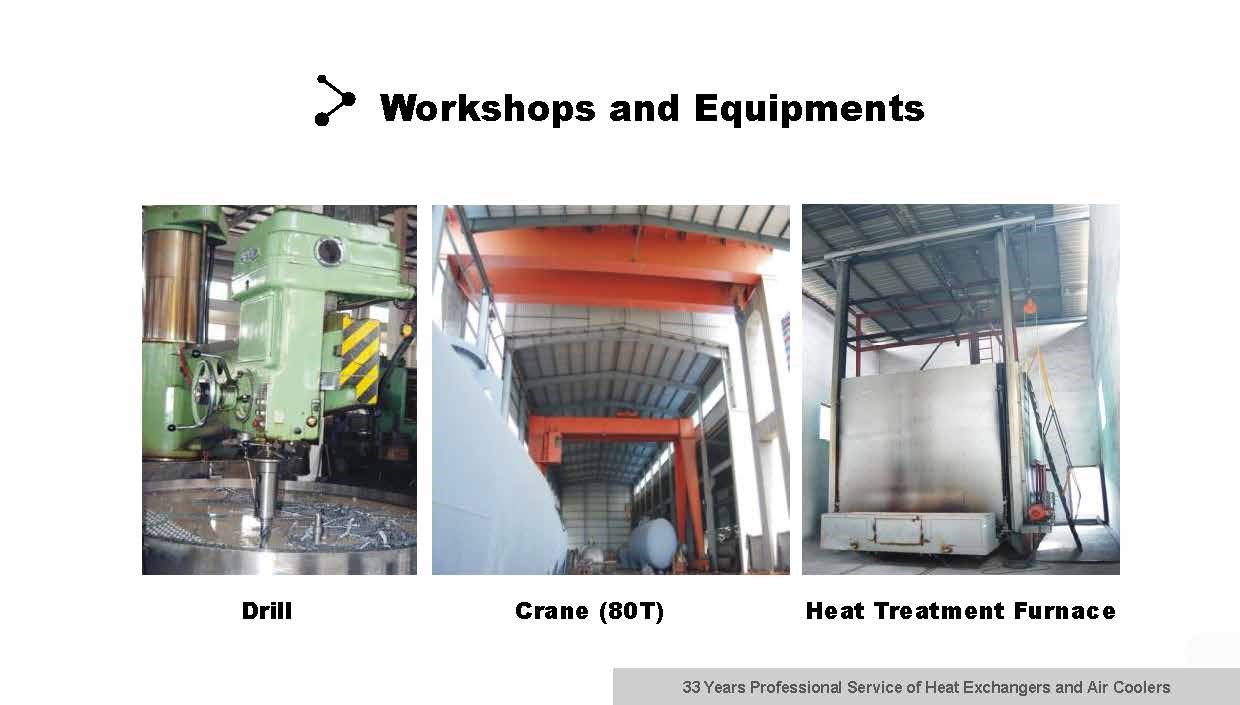 Workshops and Equipments

Drill

Crane (80T)

Heat Treatment Furnace

33 Years Professional Service of Heat Exchangers and Air Coolers